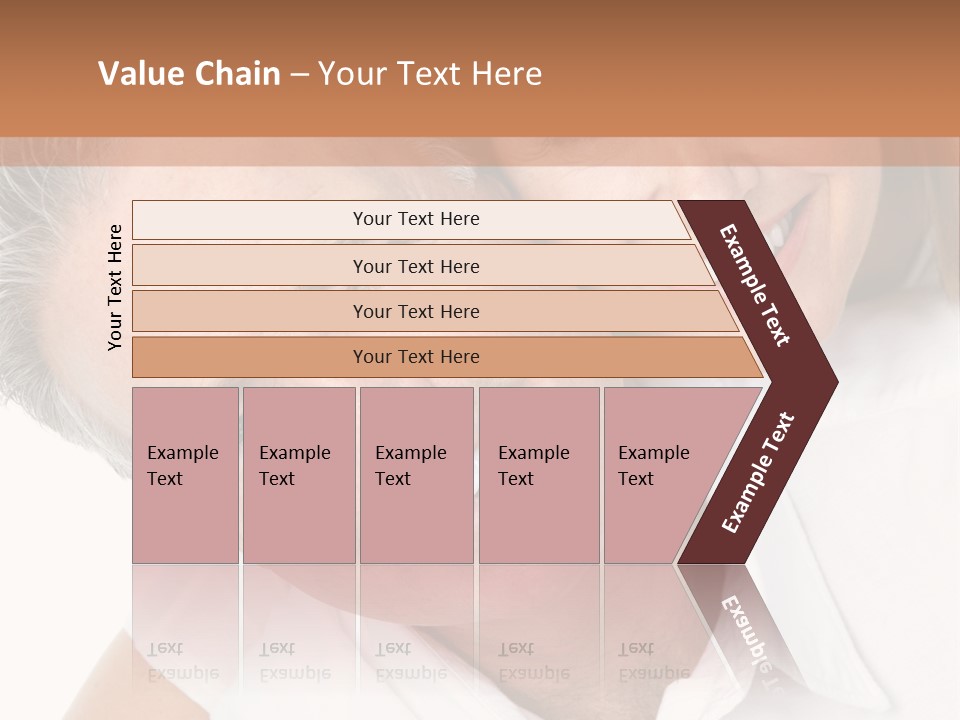 Value Chain – Your Text Here

Your Text Here

Your Text Here

Your Text Here

Your Text Here

Your Text Here

Example Text

Example Text

Example Text

Example Text

Example Text

Example Text

Example Text